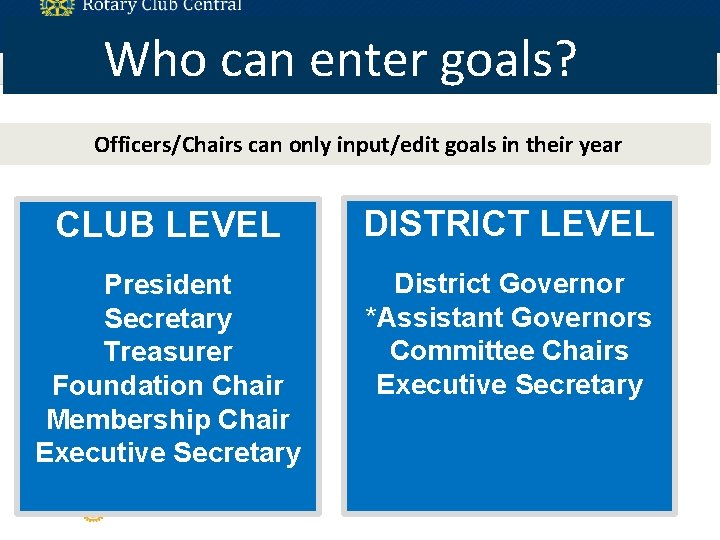 Rotary Club Central

Who can enter goals?

Officers/Chairs can only input/edit goals in their year

CLUB LEVEL

President
Secretary
Treasurer
Foundation Chair
Membership Chair
Executive Secretary

DISTRICT LEVEL

District Governor
*Assistant Governors
Committee Chairs
Executive Secretary